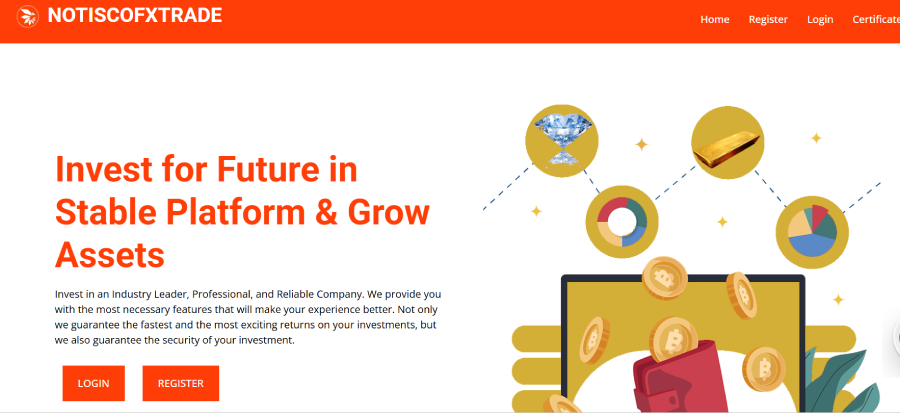 NOTISCOFXTRADE

Home Register Login Certificate

Invest for Future in Stable Platform & Grow Assets

Invest in an Industry Leader, Professional, and Reliable Company. We provide you with the most necessary features that will make your experience better. Not only we guarantee the fastest and the most exciting returns on your investments, but we also guarantee the security of your investment.

LOGIN REGISTER